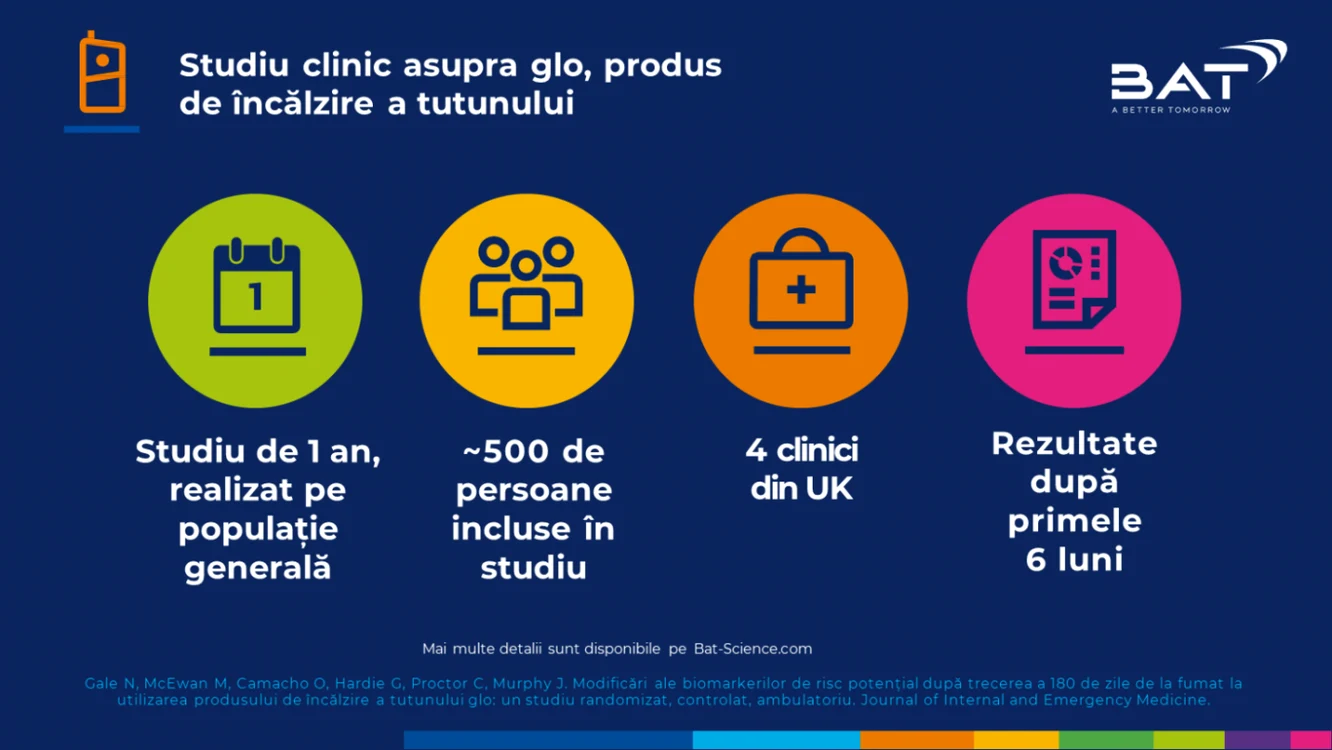 Studiu clinic asupra glo, produs de încălzire a tutunului

BAT
A BETTER TOMORROW

1

Studiu de 1 an, realizat pe populație generală

~500 de persoane incluse în studiu

4 clinici din UK

Rezultate după primele 6 luni

Mai multe detalii sunt disponibile pe Bat-Science.com

Gale N, McEwan M, Camacho O, Hardie G, Proctor C, Murphy J. Modificări ale biomarkerilor de risc potențial după trecerea a 180 de zile de la fumat la utilizarea produsului de încălzire a tutunului glo: un studiu randomizat, controlat, ambulatoriu. Journal of Internal and Emergency Medicine.